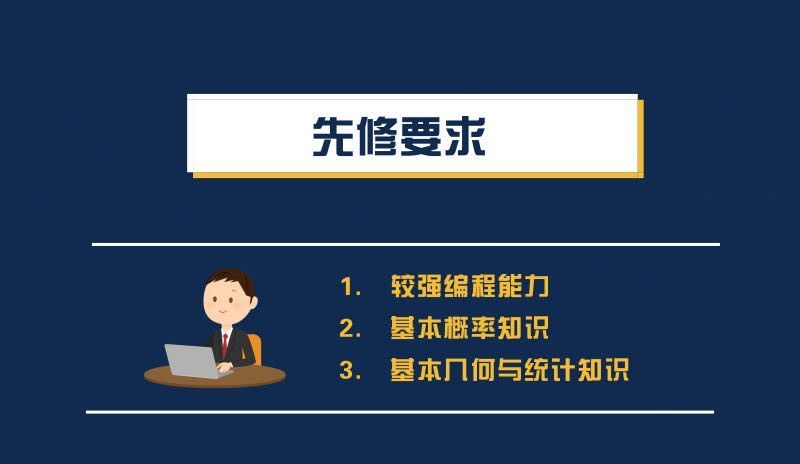 先修要求

1. 较强编程能力
2. 基本概率知识
3. 基本几何与统计知识